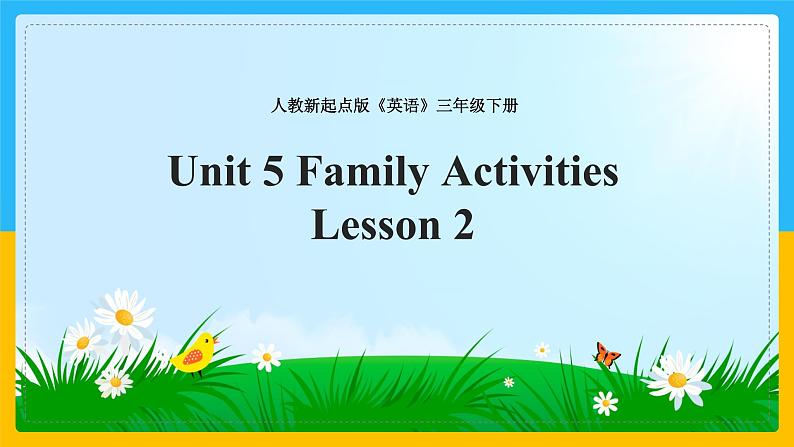 人教新起点版《英语》三年级下册

Unit 5 Family Activities
Lesson 2